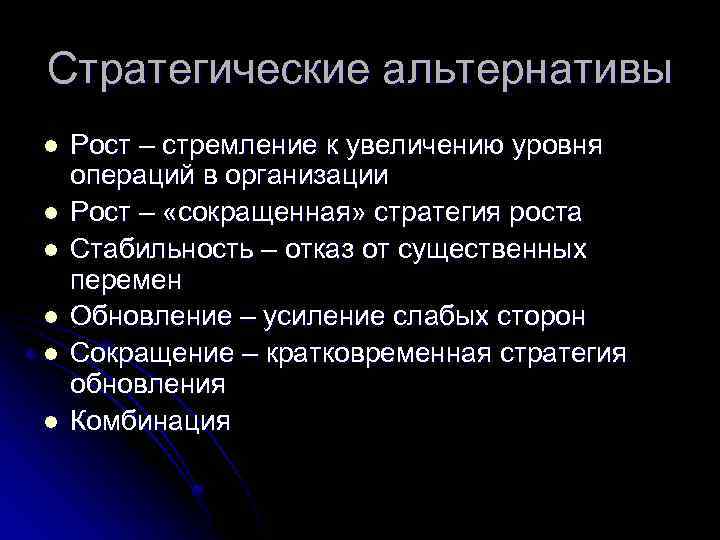 Стратегические альтернативы

- Рост – стремление к увеличению уровня операций в организации
- Рост – «сокращенная» стратегия роста
- Стабильность – отказ от существенных перемен
- Обновление – усиление слабых сторон
- Сокращение – кратковременная стратегия обновления
- Комбинация